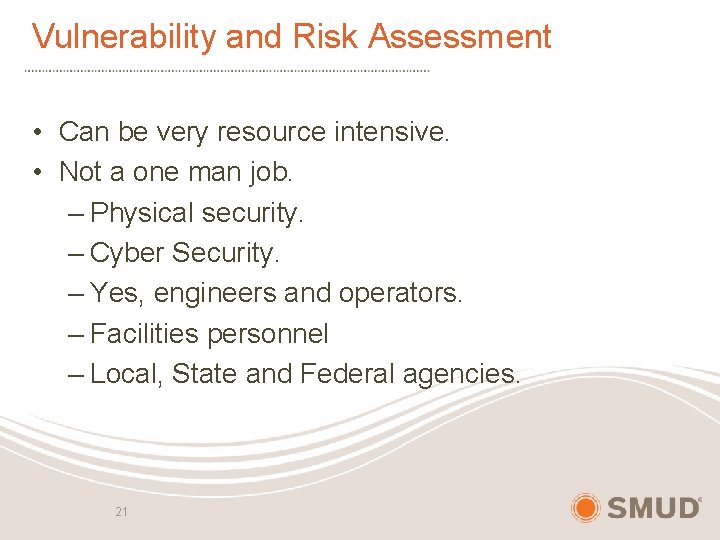 Vulnerability and Risk Assessment

• Can be very resource intensive.
• Not a one man job.
  – Physical security.
  – Cyber Security.
  – Yes, engineers and operators.
  – Facilities personnel
  – Local, State and Federal agencies.

21

SMUD®